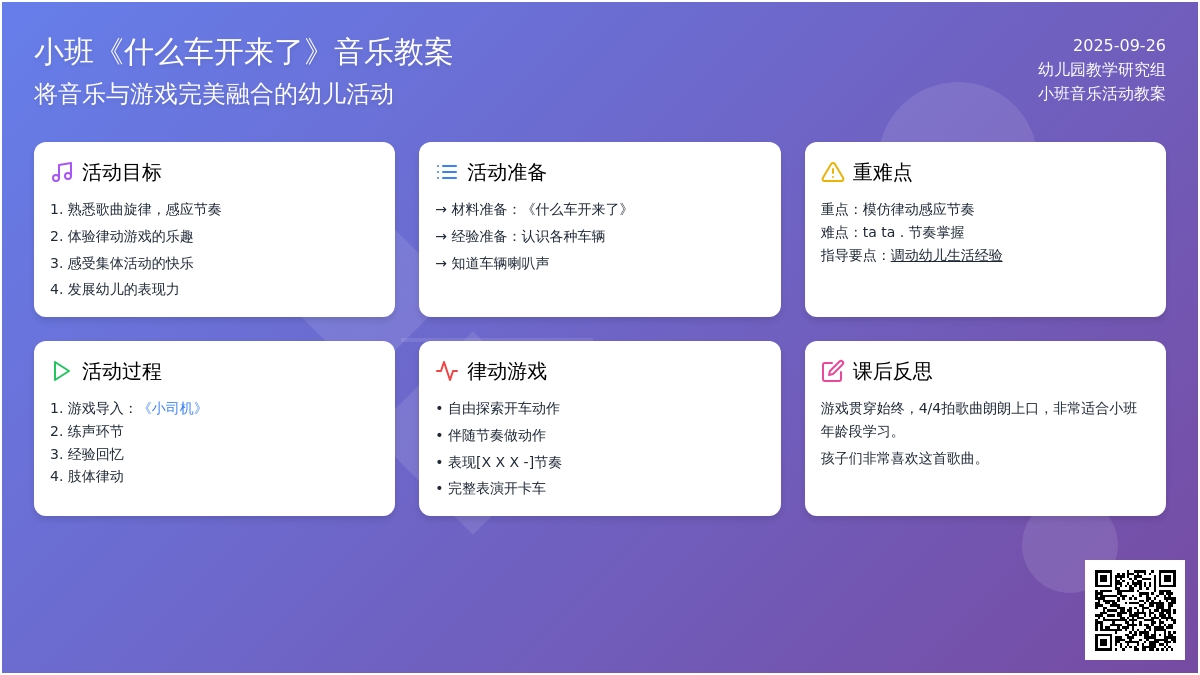 小班《什么车开来了》音乐教案
将音乐与游戏完美融合的幼儿活动

2025-09-26
幼儿园教学研究组
小班音乐活动教案

活动目标
1. 熟悉歌曲旋律，感应节奏
2. 体验律动游戏的乐趣
3. 感受集体活动的快乐
4. 发展幼儿的表现力

活动准备
→ 材料准备：《什么车开来了》
→ 经验准备：认识各种车辆
→ 知道车辆喇叭声

重难点
重点：模仿律动感应节奏
难点：ta ta . 节奏掌握
指导要点：调动幼儿生活经验

活动过程
1. 游戏导入：《小司机》
2. 练声环节
3. 经验回忆
4. 肢体律动

律动游戏
• 自由探索开车动作
• 伴随节奏做动作
• 表现[X X X -]节奏
• 完整表演开卡车

课后反思
游戏贯穿始终，4/4拍歌曲朗朗上口，非常适合小班年龄段学习。
孩子们非常喜欢这首歌曲。